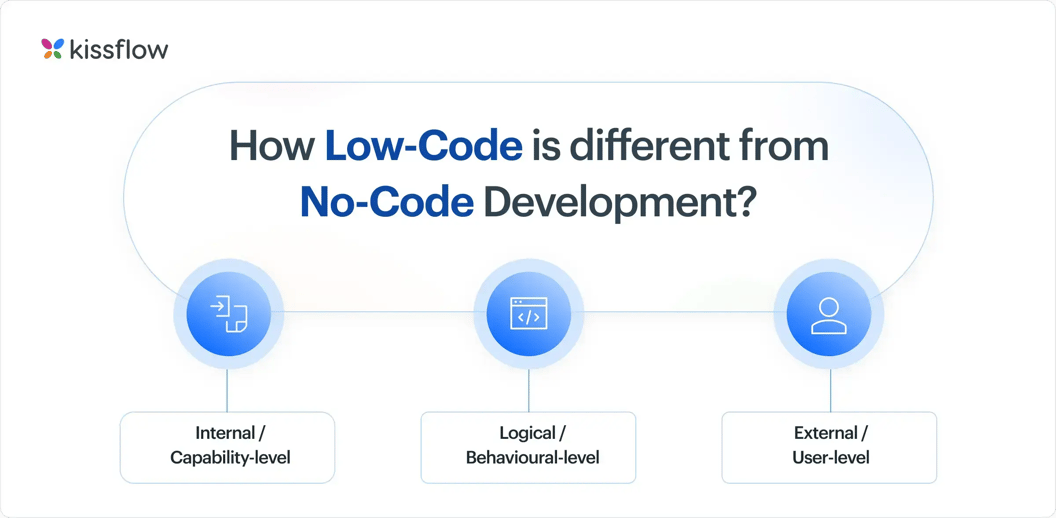 kissflow

How Low-Code is different from No-Code Development?

Internal / Capability-level

Logical / Behavioural-level

External / User-level